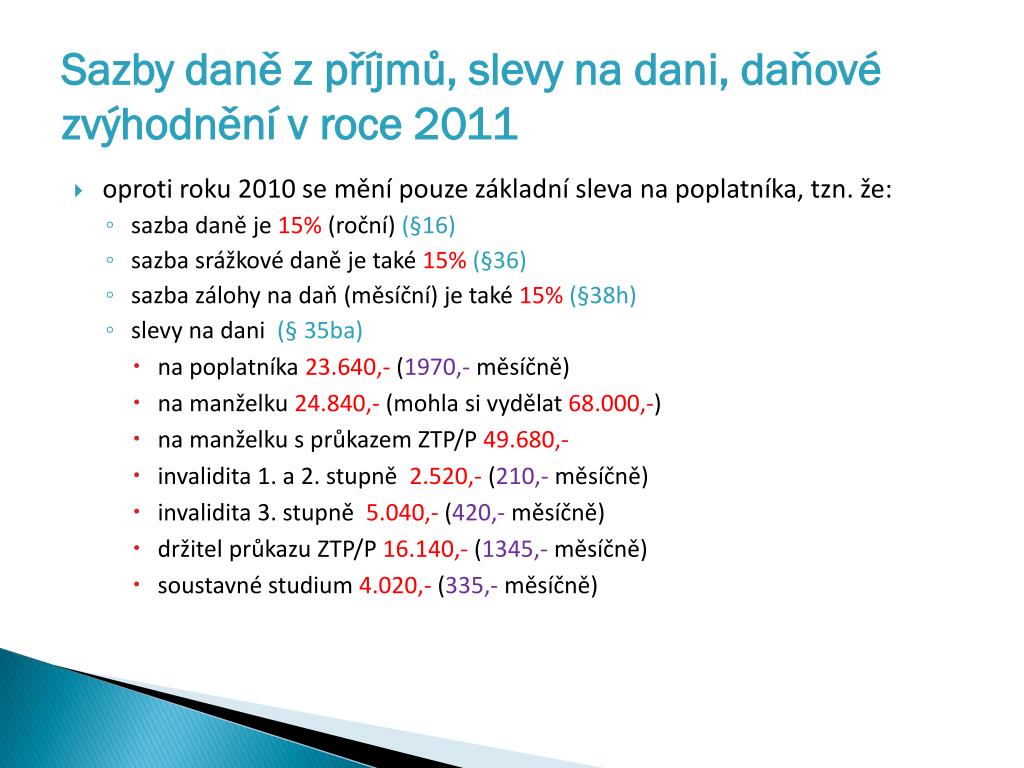 Sazby daně z příjmů, slevy na dani, daňové zvýhodnění v roce 2011

oproti roku 2010 se mění pouze základní sleva na poplatníka, tzn. že:

sazba daně je 15% (roční) (§16)

sazba srážkové daně je také 15% (§36)

sazba zálohy na daň (měsíční) je také 15% (§38h)

slevy na dani (§ 35ba)

na poplatníka 23.640,- (1970,- měsíčně)

na manželku 24.840,- (mohla si vydělat 68.000,-)

na manželku s průkazem ZTP/P 49.680,-

invalidita 1. a 2. stupně 2.520,- (210,- měsíčně)

invalidita 3. stupně 5.040,- (420,- měsíčně)

držitel průkazu ZTP/P 16.140,- (1345,- měsíčně)

soustavné studium 4.020,- (335,- měsíčně)